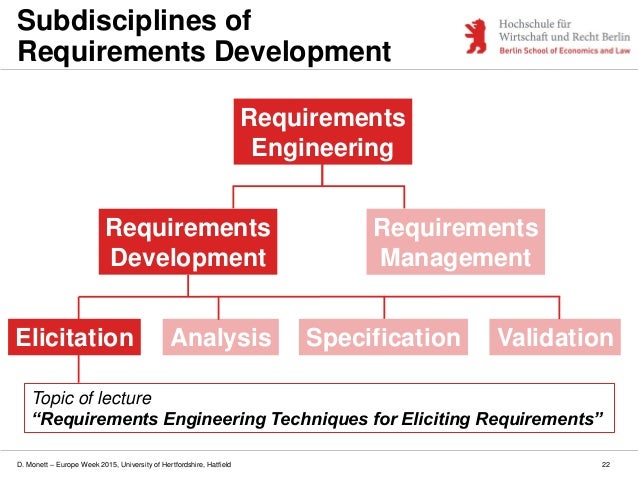 Subdisciplines of Requirements Development

Hochschule für Wirtschaft und Recht Berlin
Berlin School of Economics and Law

Requirements Engineering

Requirements Development

Requirements Management

Elicitation

Analysis

Specification

Validation

Topic of lecture
"Requirements Engineering Techniques for Eliciting Requirements"

D. Monett – Europe Week 2015, University of Hertfordshire, Hatfield

22